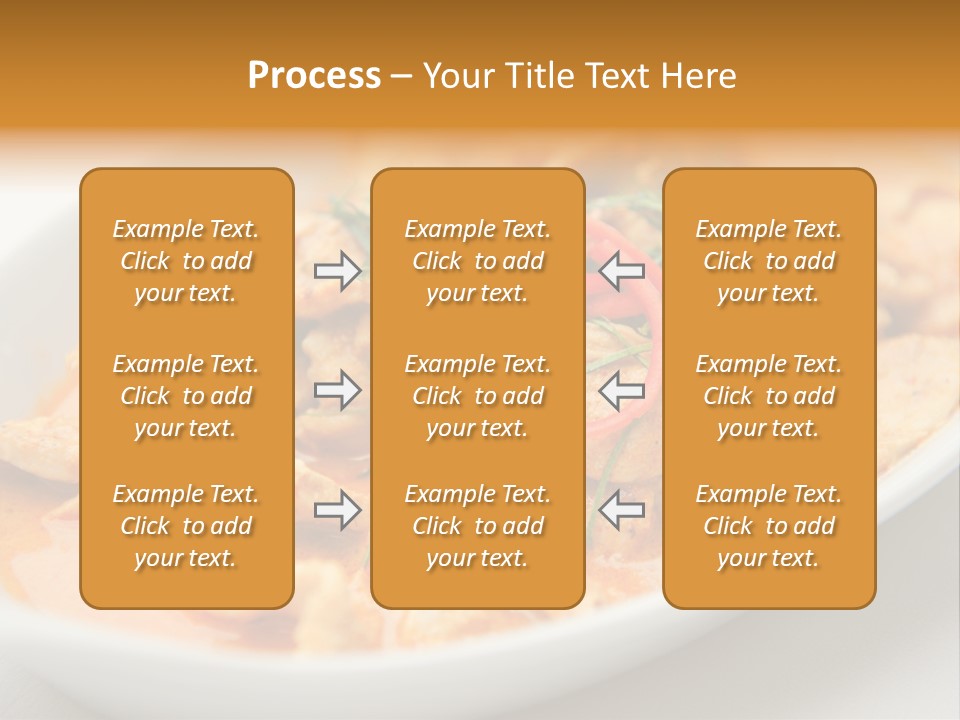 Process – Your Title Text Here

Example Text. Click to add your text.

Example Text. Click to add your text.

Example Text. Click to add your text.

Example Text. Click to add your text.

Example Text. Click to add your text.

Example Text. Click to add your text.

Example Text. Click to add your text.

Example Text. Click to add your text.

Example Text. Click to add your text.